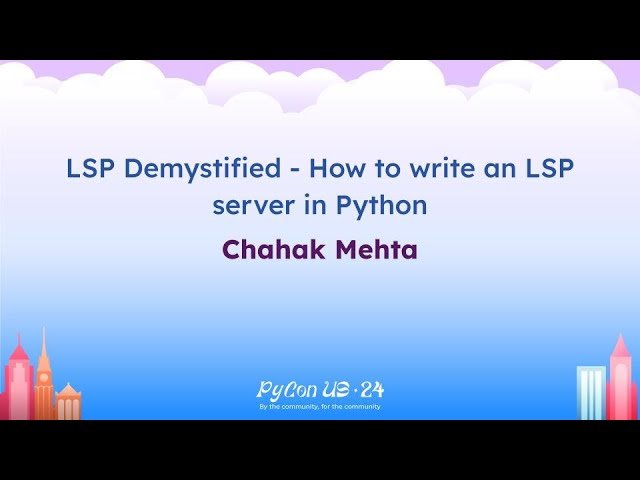 LSP Demystified - How to write an LSP server in Python

Chahak Mehta

PyCon US · 24
By the community, for the community